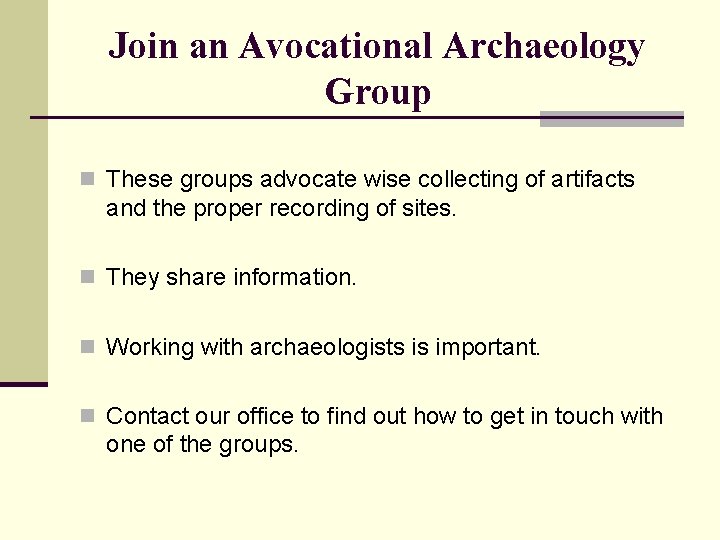 Join an Avocational Archaeology Group

These groups advocate wise collecting of artifacts and the proper recording of sites.

They share information.

Working with archaeologists is important.

Contact our office to find out how to get in touch with one of the groups.